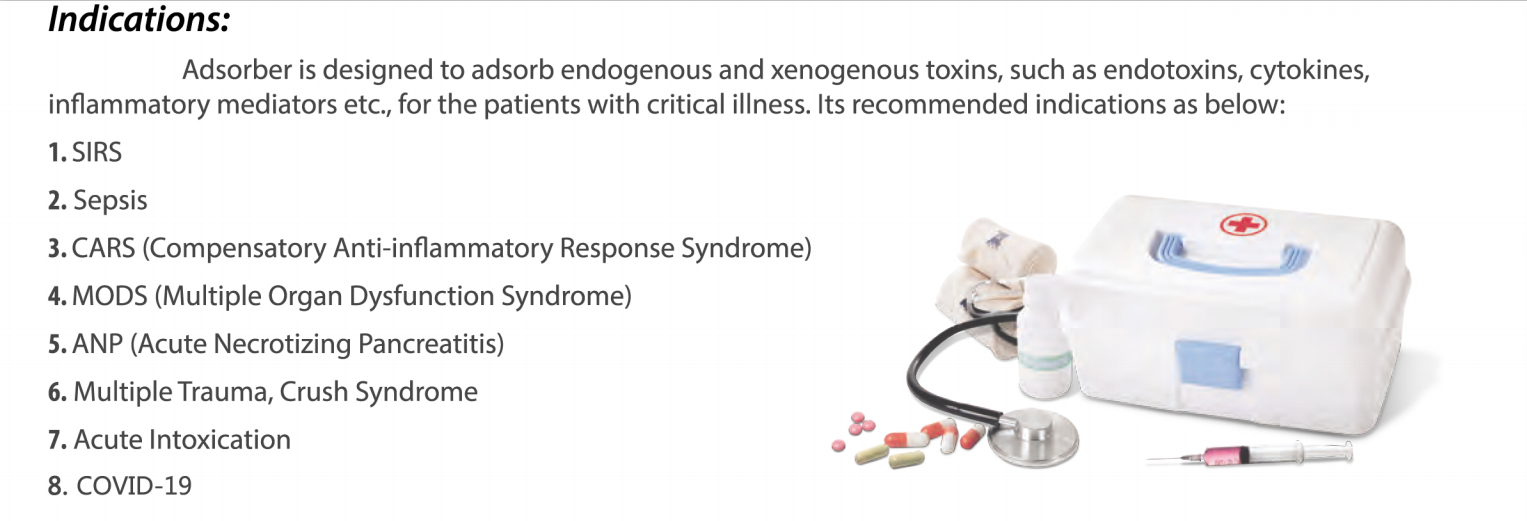 Indications:

Adsorber is designed to adsorb endogenous and xenogenous toxins, such as endotoxins, cytokines, inflammatory mediators etc., for the patients with critical illness. Its recommended indications as below:

1. SIRS
2. Sepsis
3. CARS (Compensatory Anti-inflammatory Response Syndrome)
4. MODS (Multiple Organ Dysfunction Syndrome)
5. ANP (Acute Necrotizing Pancreatitis)
6. Multiple Trauma, Crush Syndrome
7. Acute Intoxication
8. COVID-19